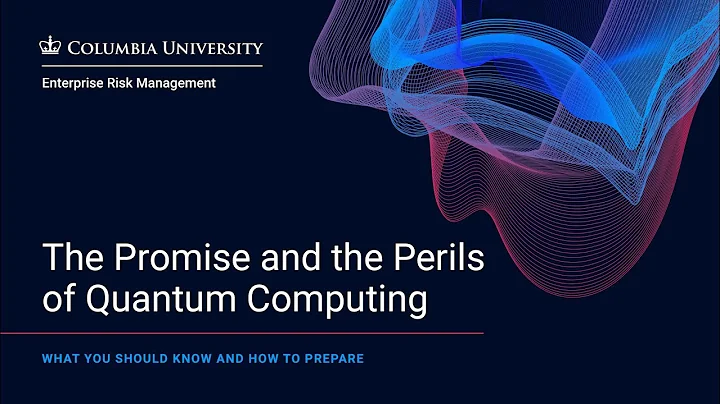 COLUMBIA UNIVERSITY

Enterprise Risk Management

The Promise and the Perils of Quantum Computing

WHAT YOU SHOULD KNOW AND HOW TO PREPARE